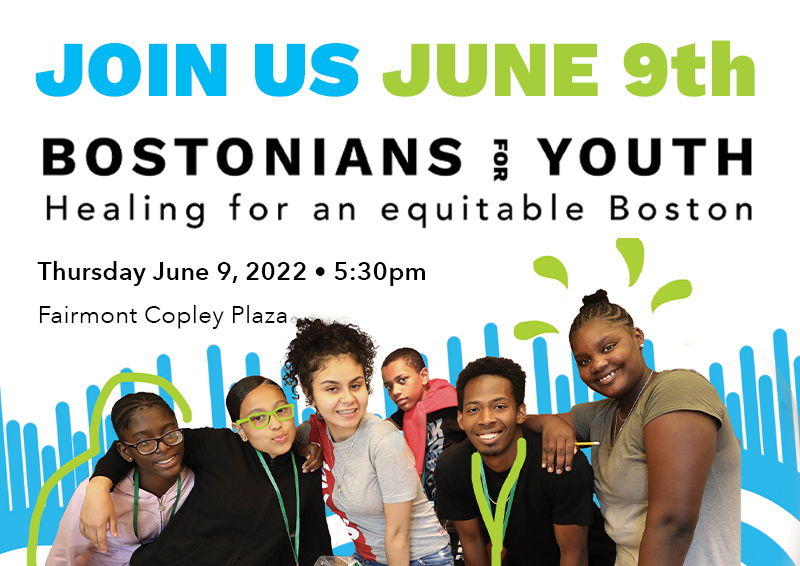 JOIN US JUNE 9th

BOSTONIANS FOR YOUTH
Healing for an equitable Boston

Thursday June 9, 2022 • 5:30pm

Fairmont Copley Plaza